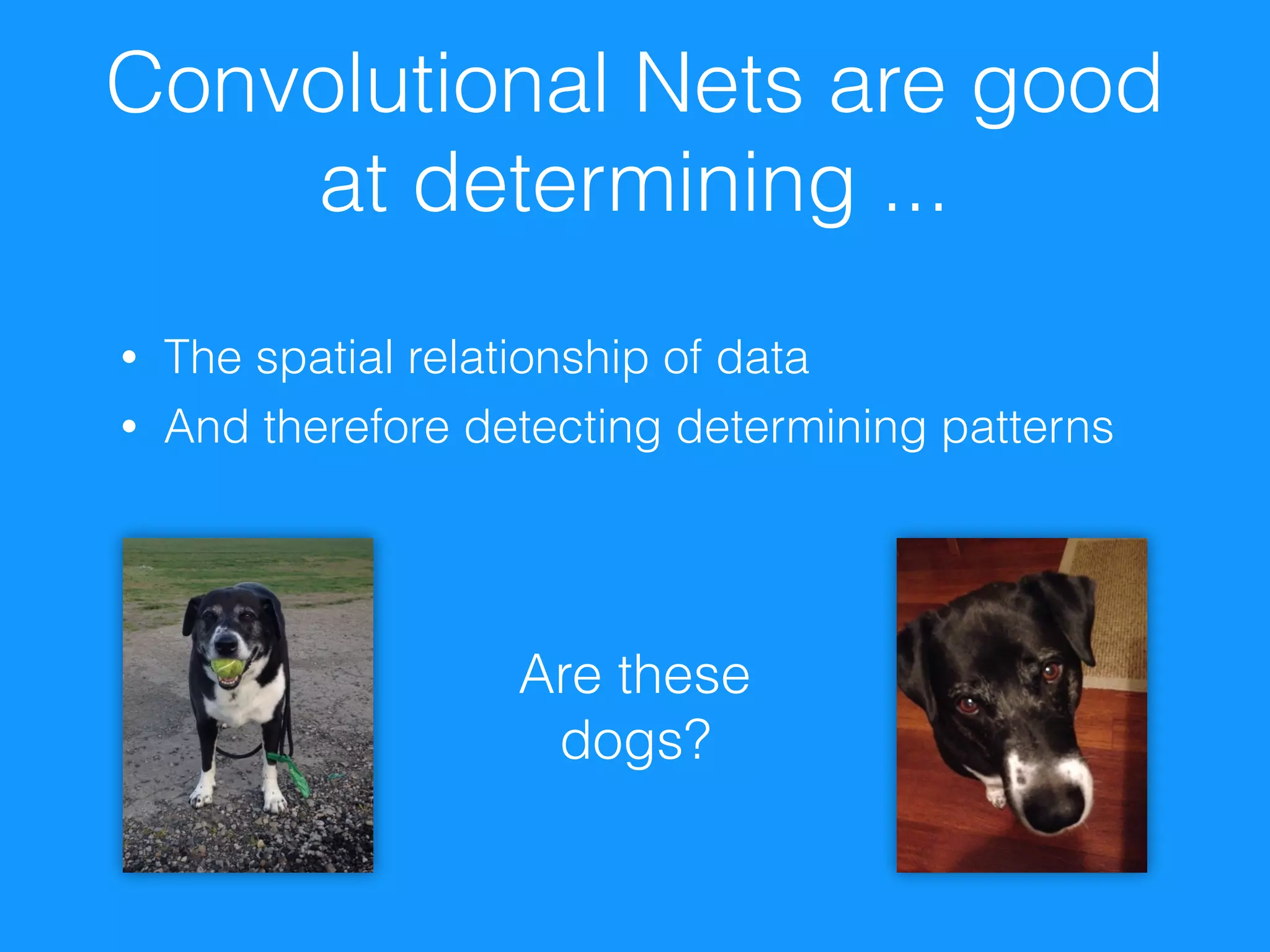 Convolutional Nets are good at determining ...

• The spatial relationship of data
• And therefore detecting determining patterns

Are these dogs?